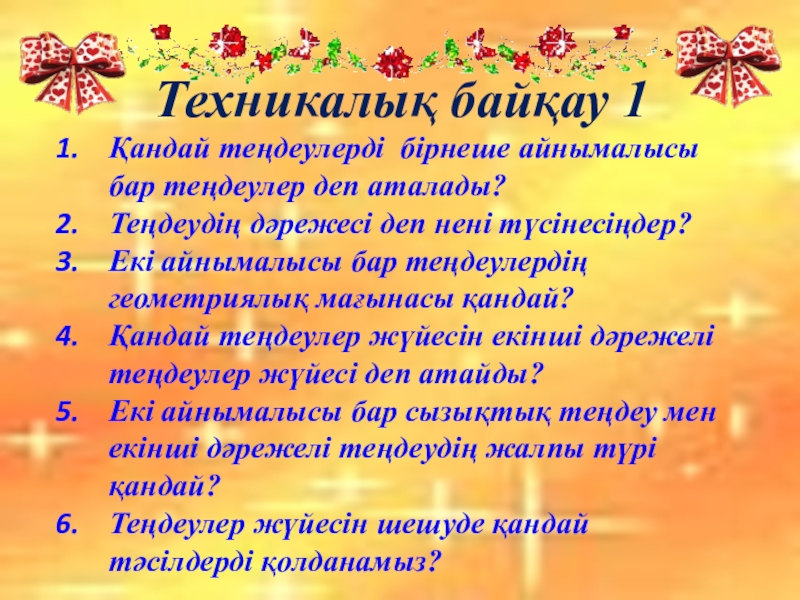 Техникалық байқау 1

1. Қандай теңдеулерді бірнеше айнымалысы бар теңдеулер деп аталады?
2. Теңдеудің дәрежесі деп нені түсінесіңдер?
3. Екі айнымалысы бар теңдеулердің геометриялық мағынасы қандай?
4. Қандай теңдеулер жүйесін екінші дәрежелі теңдеулер жүйесі деп атайды?
5. Екі айнымалысы бар сызықтық теңдеу мен екінші дәрежелі теңдеудің жалпы түрі қандай?
6. Теңдеулер жүйесін шешуде қандай тәсілдерді қолданамыз?